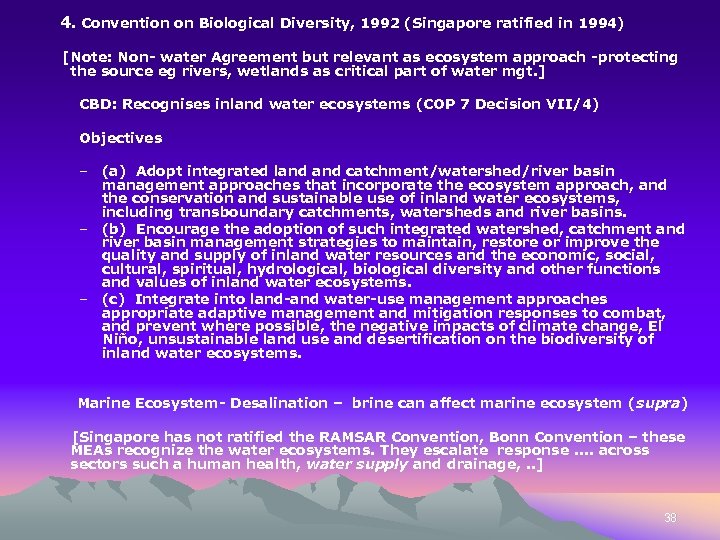 4. Convention on Biological Diversity, 1992 (Singapore ratified in 1994)

[Note: Non- water Agreement but relevant as ecosystem approach -protecting the source eg rivers, wetlands as critical part of water mgt.]

CBD: Recognises inland water ecosystems (COP 7 Decision VII/4)

Objectives

– (a) Adopt integrated land and catchment/watershed/river basin management approaches that incorporate the ecosystem approach, and the conservation and sustainable use of inland water ecosystems, including transboundary catchments, watersheds and river basins.
– (b) Encourage the adoption of such integrated watershed, catchment and river basin management strategies to maintain, restore or improve the quality and supply of inland water resources and the economic, social, cultural, spiritual, hydrological, biological diversity and other functions and values of inland water ecosystems.
– (c) Integrate into land-and water-use management approaches appropriate adaptive management and mitigation responses to combat, and prevent where possible, the negative impacts of climate change, El Niño, unsustainable land use and desertification on the biodiversity of inland water ecosystems.

Marine Ecosystem- Desalination – brine can affect marine ecosystem (supra)

[Singapore has not ratified the RAMSAR Convention, Bonn Convention – these MEAs recognize the water ecosystems. They escalate response .... across sectors such a human health, water supply and drainage, ..]

38